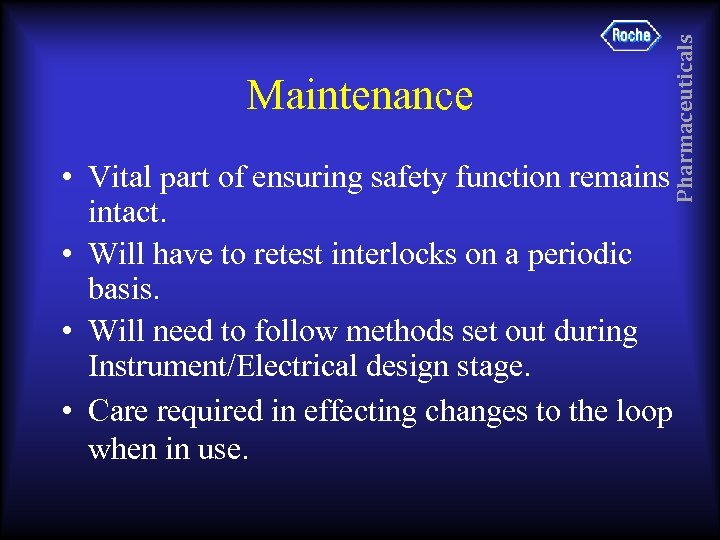 Roche

Pharmaceuticals

Maintenance

• Vital part of ensuring safety function remains intact.
• Will have to retest interlocks on a periodic basis.
• Will need to follow methods set out during Instrument/Electrical design stage.
• Care required in effecting changes to the loop when in use.